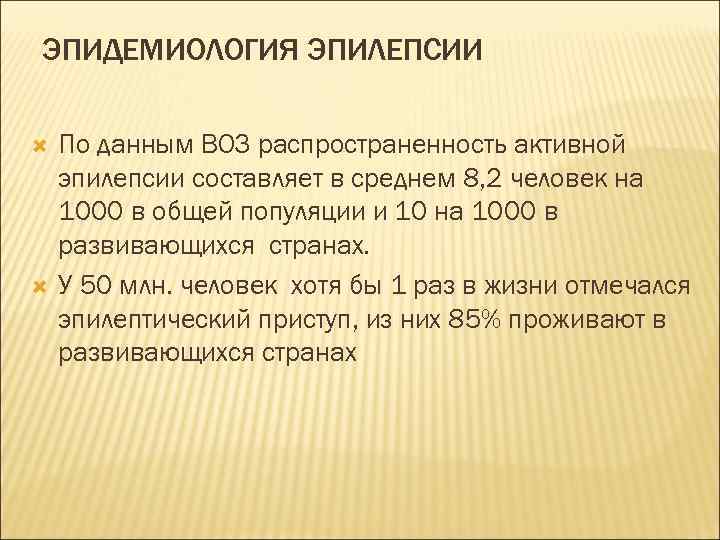 ЭПИДЕМИОЛОГИЯ ЭПИЛЕПСИИ

По данным ВОЗ распространенность активной эпилепсии составляет в среднем 8,2 человек на 1000 в общей популяции и 10 на 1000 в развивающихся странах.

У 50 млн. человек хотя бы 1 раз в жизни отмечался эпилептический приступ, из них 85% проживают в развивающихся странах